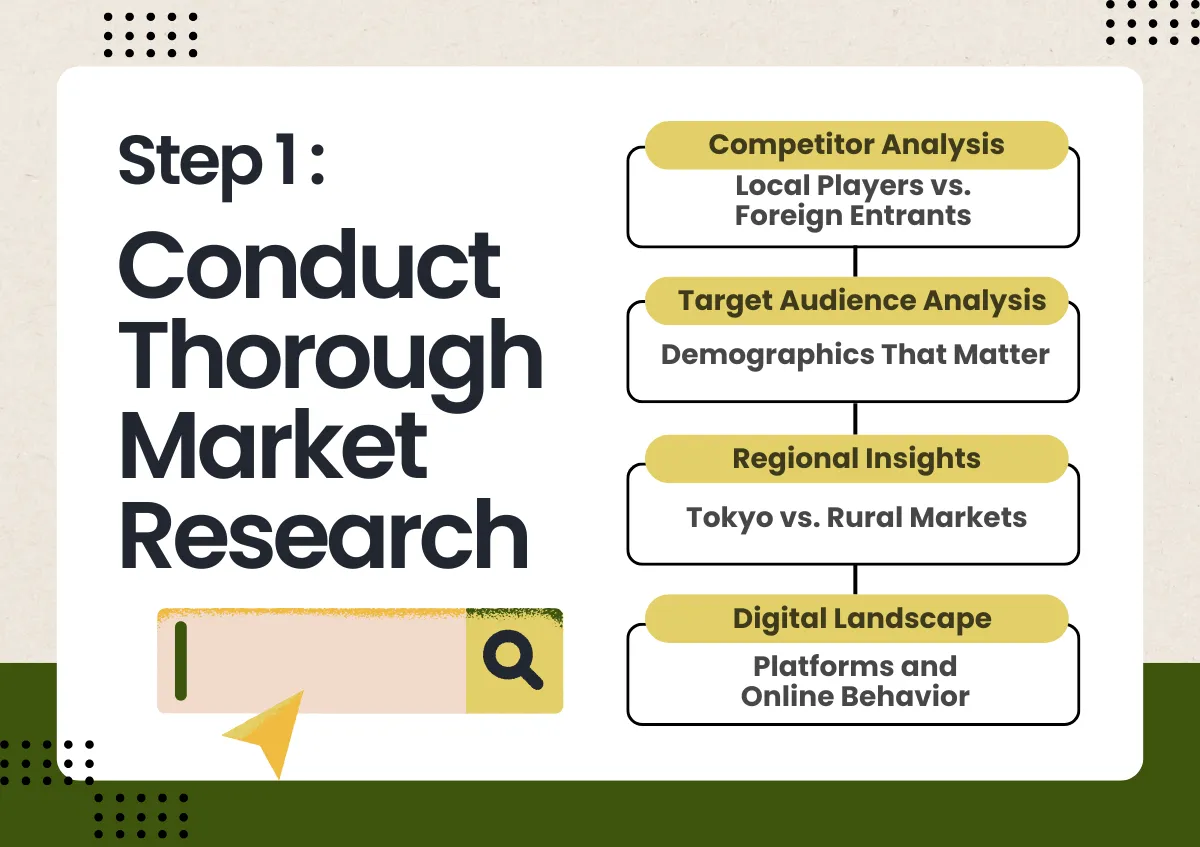 Step 1 :

Conduct Thorough Market Research

Competitor Analysis

Local Players vs. Foreign Entrants

Target Audience Analysis

Demographics That Matter

Regional Insights

Tokyo vs. Rural Markets

Digital Landscape

Platforms and Online Behavior